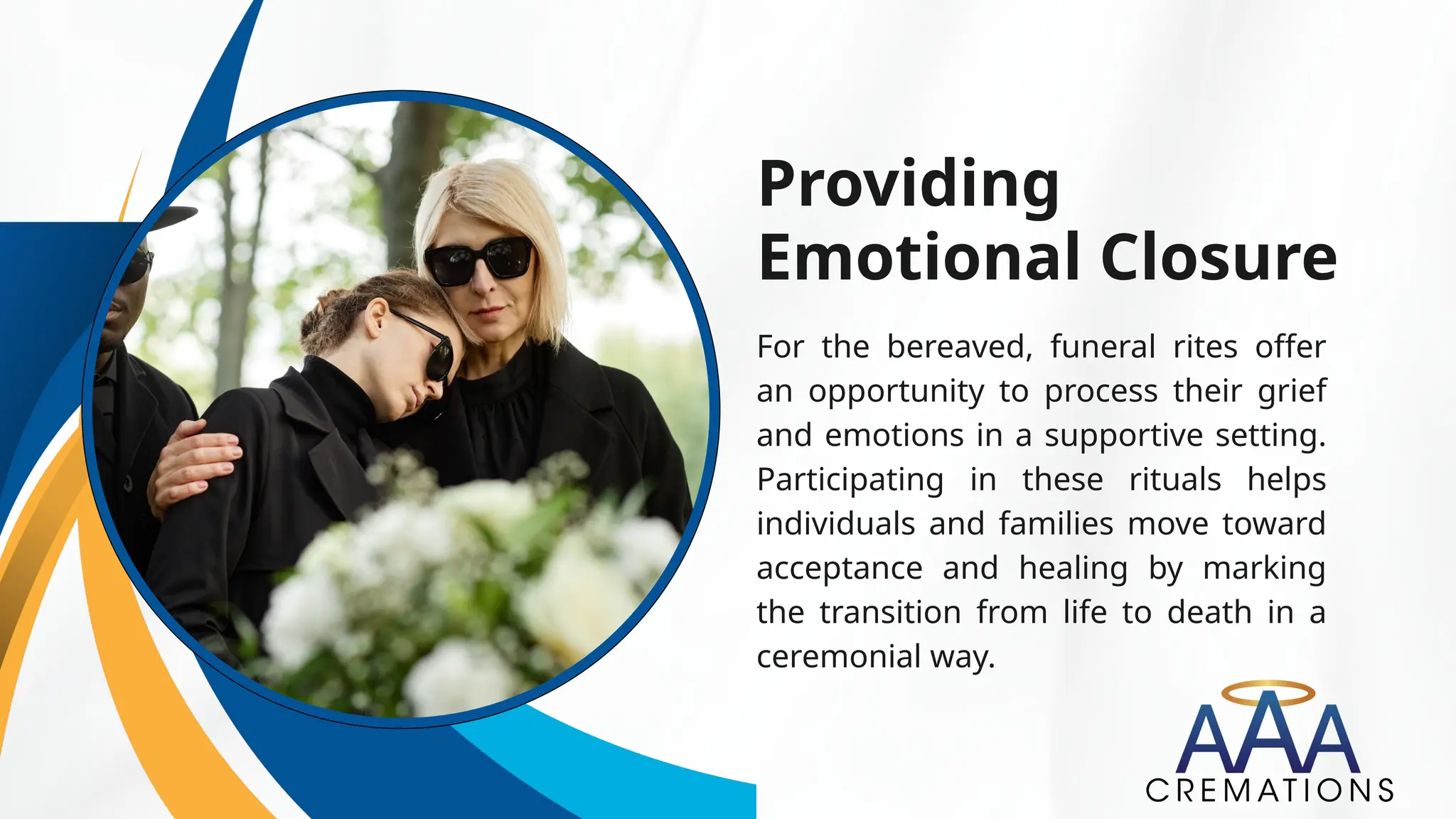 Providing Emotional Closure

For the bereaved, funeral rites offer an opportunity to process their grief and emotions in a supportive setting. Participating in these rituals helps individuals and families move toward acceptance and healing by marking the transition from life to death in a ceremonial way.

AAA
CREMATIONS